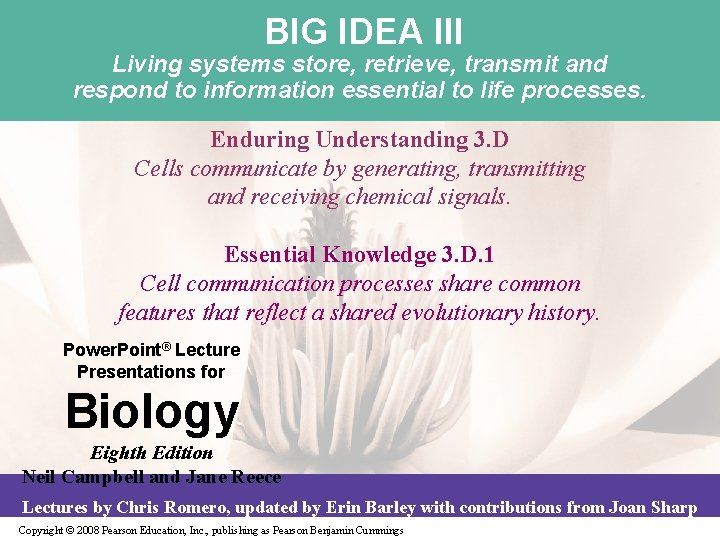 BIG IDEA III
Living systems store, retrieve, transmit and respond to information essential to life processes.

Enduring Understanding 3.D
Cells communicate by generating, transmitting and receiving chemical signals.

Essential Knowledge 3.D.1
Cell communication processes share common features that reflect a shared evolutionary history.

PowerPoint® Lecture Presentations for

Biology

Eighth Edition

Neil Campbell and Jane Reece

Lectures by Chris Romero, updated by Erin Barley with contributions from Joan Sharp

Copyright © 2008 Pearson Education, Inc., publishing as Pearson Benjamin Cummings